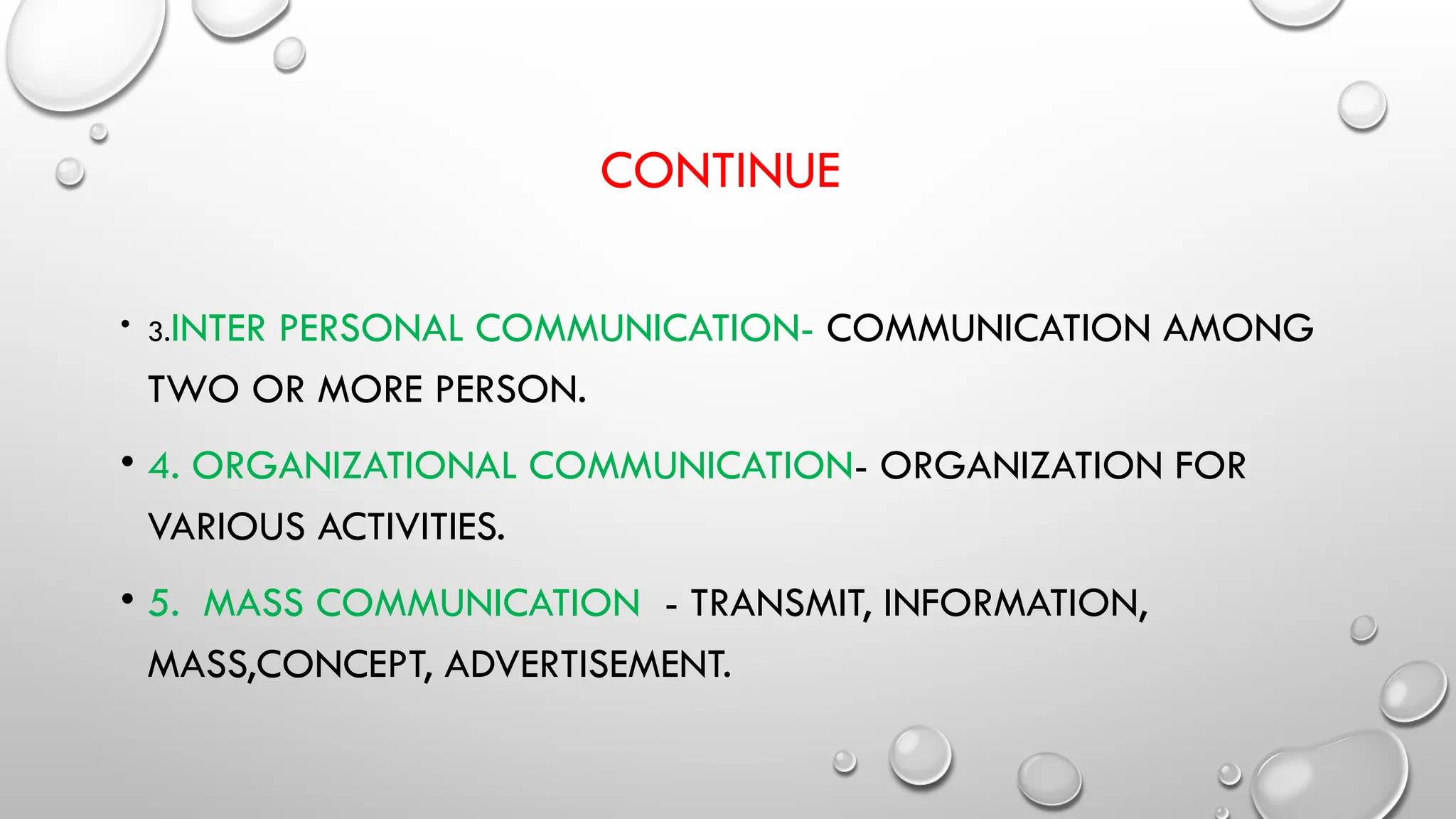 CONTINUE

• 3.INTER PERSONAL COMMUNICATION- COMMUNICATION AMONG TWO OR MORE PERSON.

• 4. ORGANIZATIONAL COMMUNICATION- ORGANIZATION FOR VARIOUS ACTIVITIES.

• 5. MASS COMMUNICATION - TRANSMIT, INFORMATION, MASS,CONCEPT, ADVERTISEMENT.